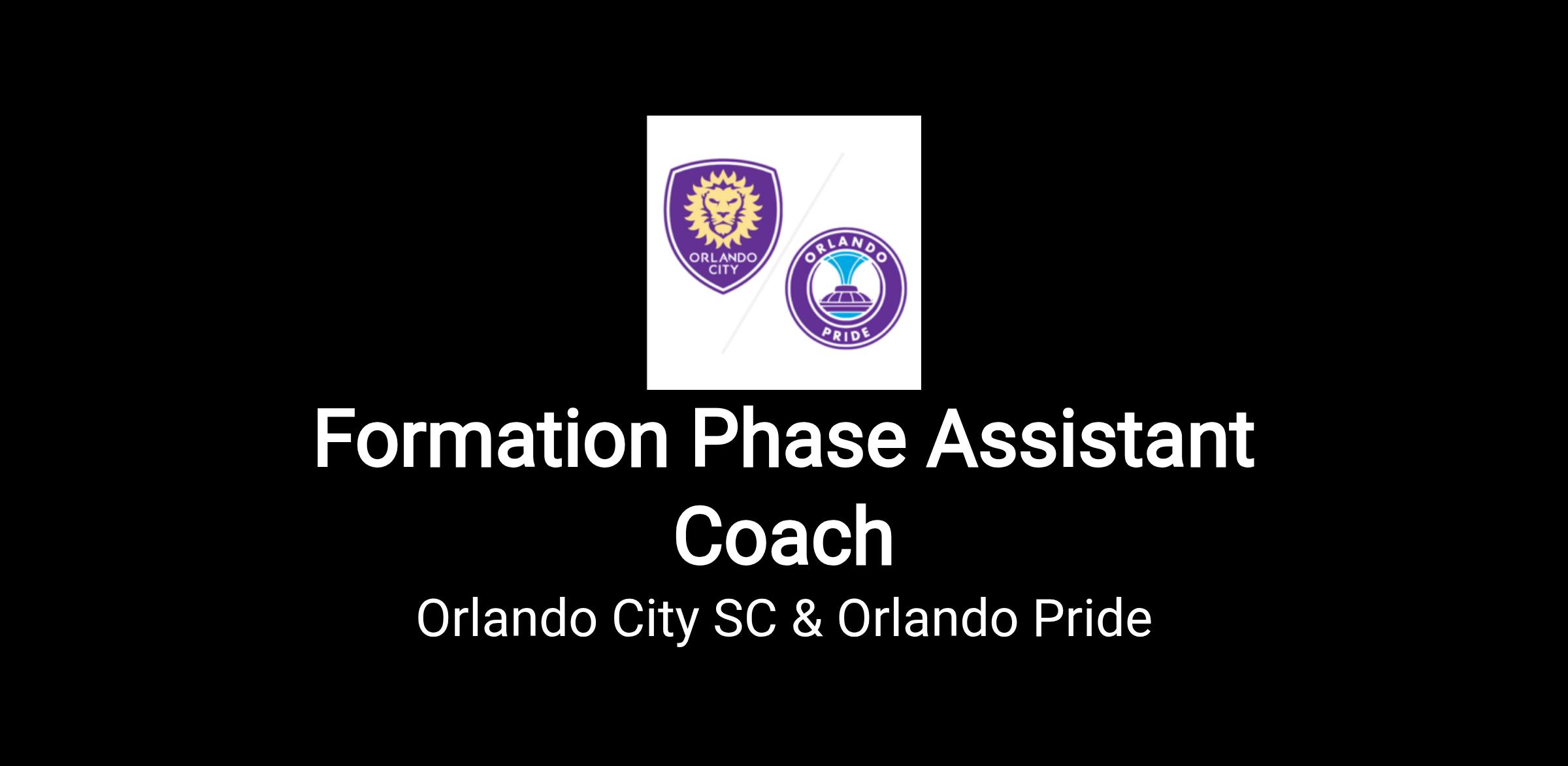 ORLANDO CITY

ORLANDO PRIDE

Formation Phase Assistant Coach

Orlando City SC & Orlando Pride